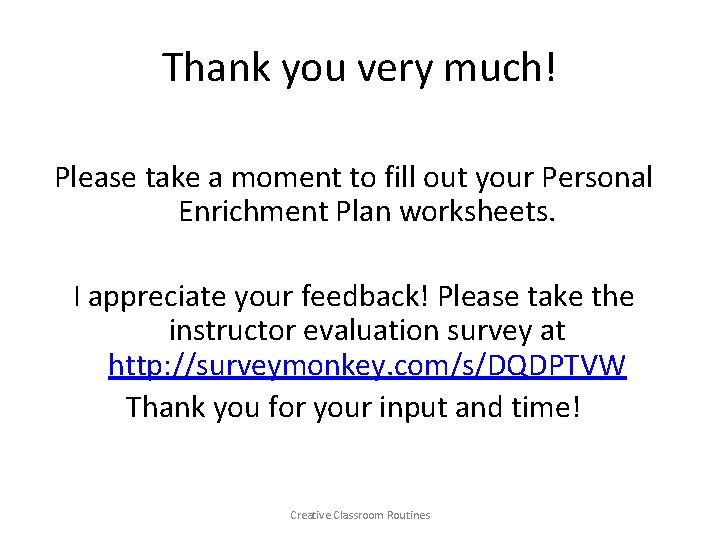 Thank you very much!

Please take a moment to fill out your Personal Enrichment Plan worksheets.

I appreciate your feedback! Please take the instructor evaluation survey at http://surveymonkey.com/s/DQDPTVW
Thank you for your input and time!

Creative Classroom Routines